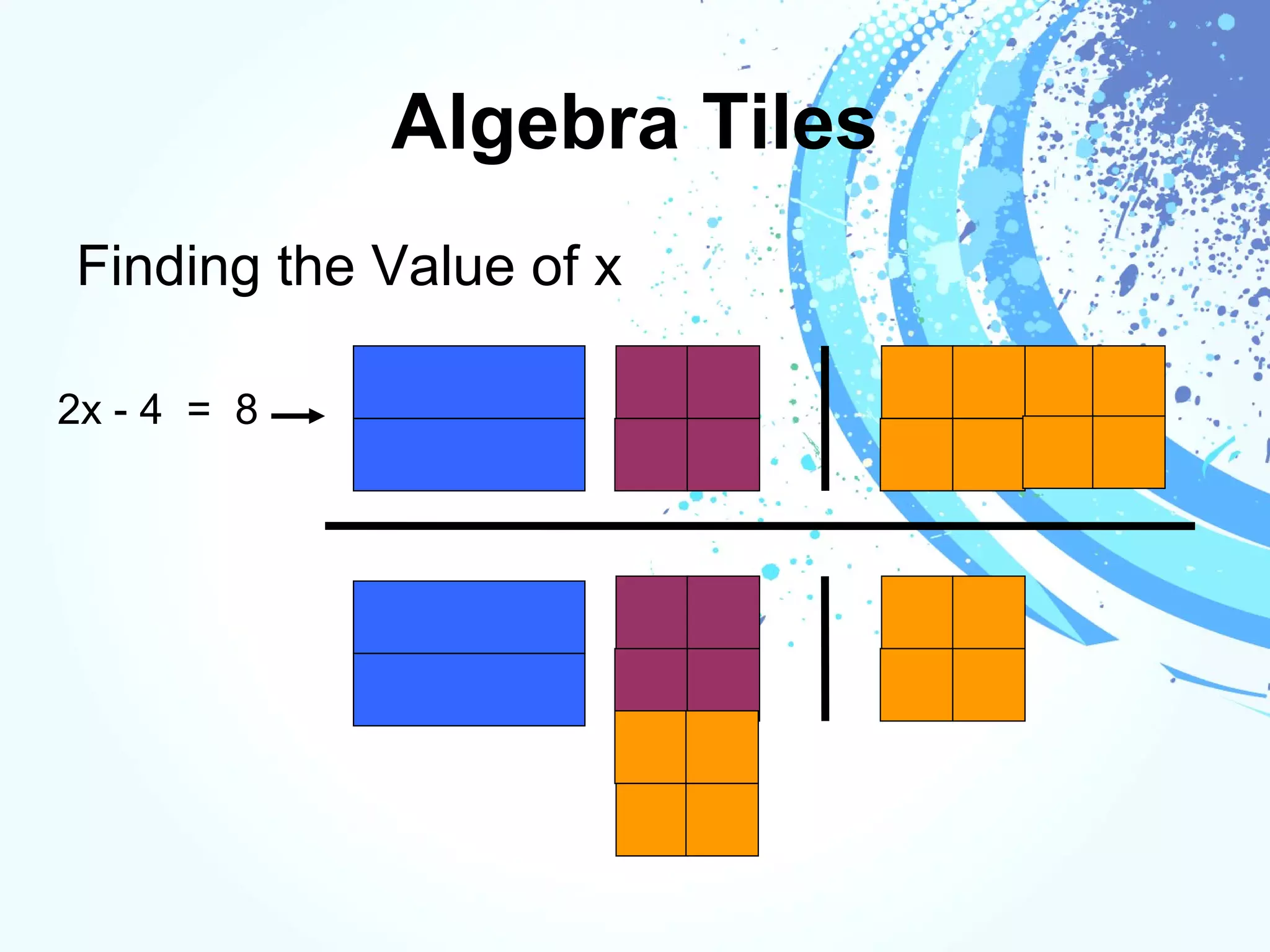 Algebra Tiles

Finding the Value of x

$2x - 4 = 8$ →